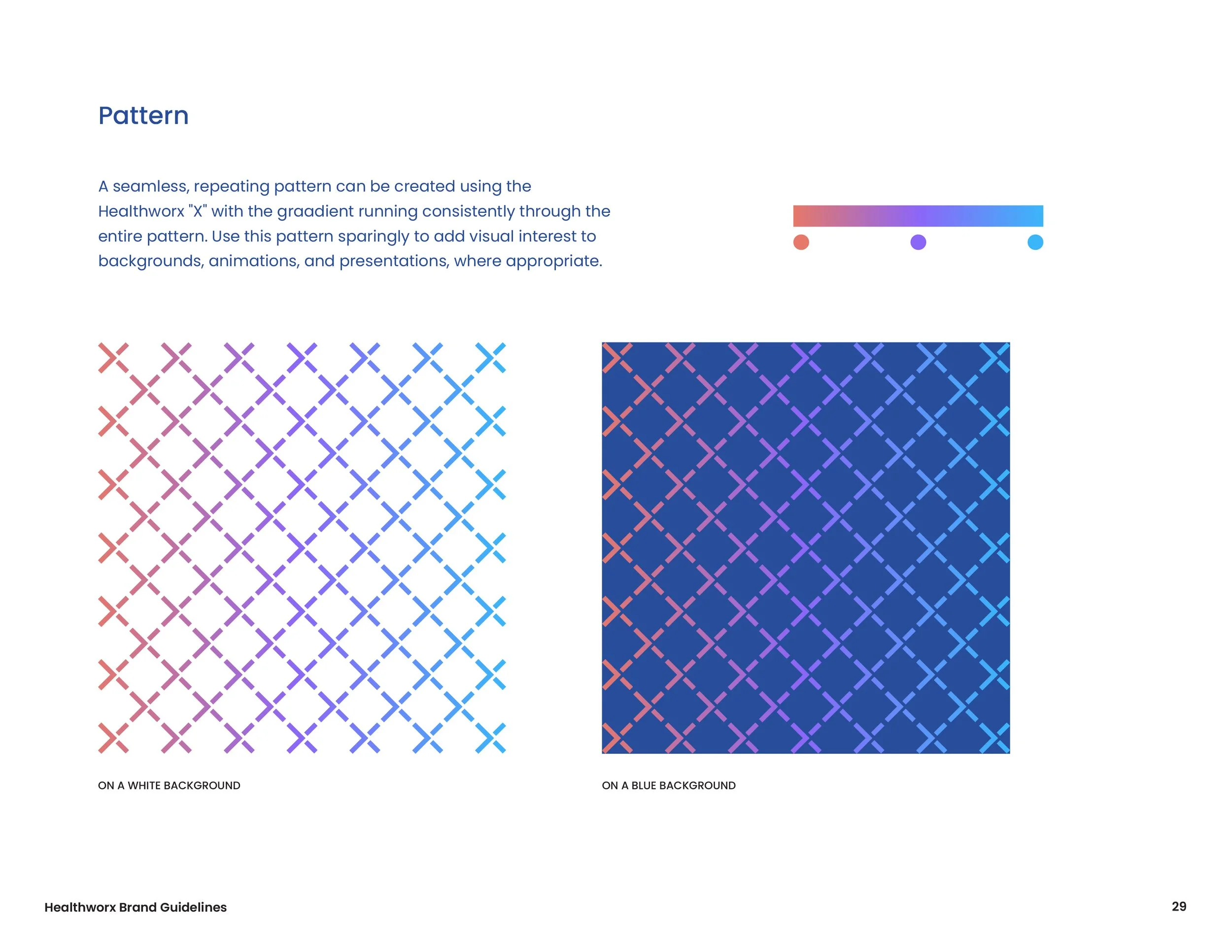 Pattern

A seamless, repeating pattern can be created using the Healthworx "X" with the graadient running consistently through the entire pattern. Use this pattern sparingly to add visual interest to backgrounds, animations, and presentations, where appropriate.

ON A WHITE BACKGROUND

ON A BLUE BACKGROUND

Healthworx Brand Guidelines

29